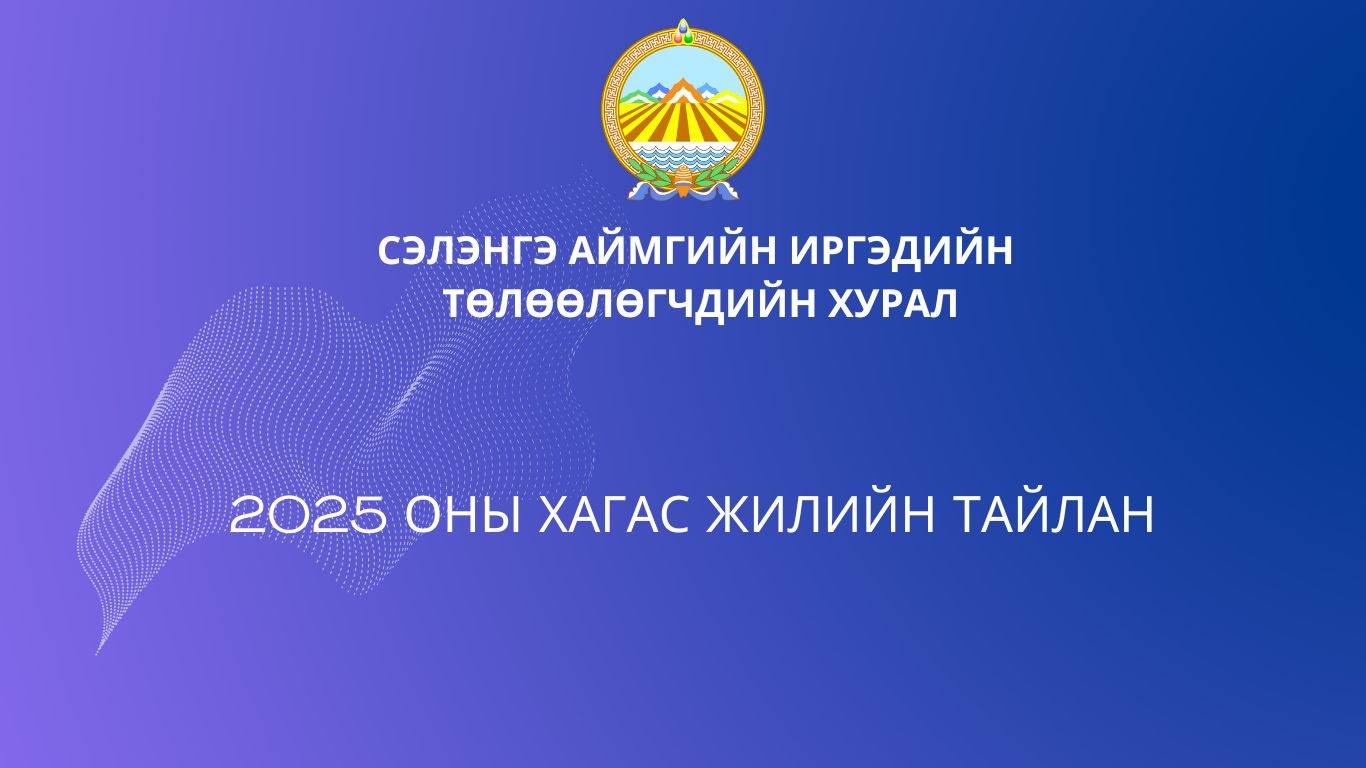 СЭЛЭНГЭ АЙМГИЙН ИРГЭДИЙН ТӨЛӨӨЛӨГЧДИЙН ХУРАЛ

2025 ОНЫ ХАГАС ЖИЛИЙН ТАЙЛАН